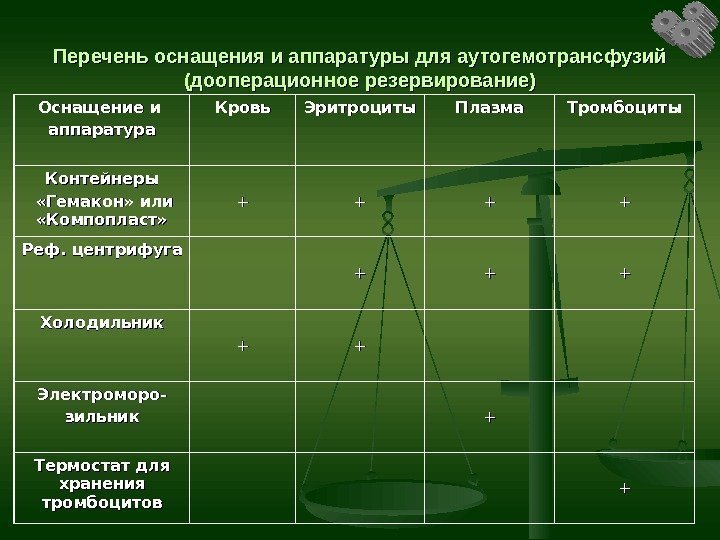 Перечень оснащения и аппаратуры для аутогемотрансфузий (дооперационное резервирование)

| Оснащение и аппаратура | Кровь | Эритроциты | Плазма | Тромбоциты |
|---|---|---|---|---|
| Контейнеры «Гемакон» или «Компопласт» | + | + | + | + |
| Реф. центрифуга | | + | + | + |
| Холодильник | + | + | | |
| Электроморозильник | | | + | |
| Термостат для хранения тромбоцитов | | | | + |